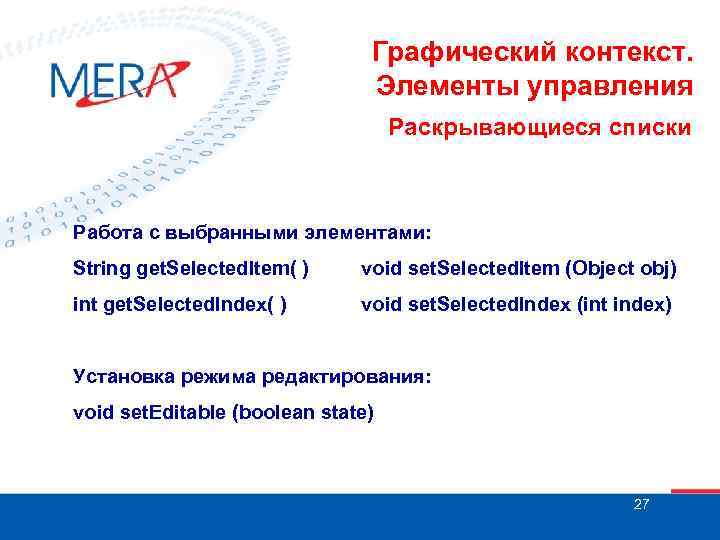 MERA

Графический контекст. Элементы управления

Раскрывающиеся списки

Работа с выбранными элементами:

String getSelectedItem( ) void setSelectedItem (Object obj)

int getSelectedIndex( ) void setSelectedIndex (int index)

Установка режима редактирования:

void setEditable (boolean state)

27